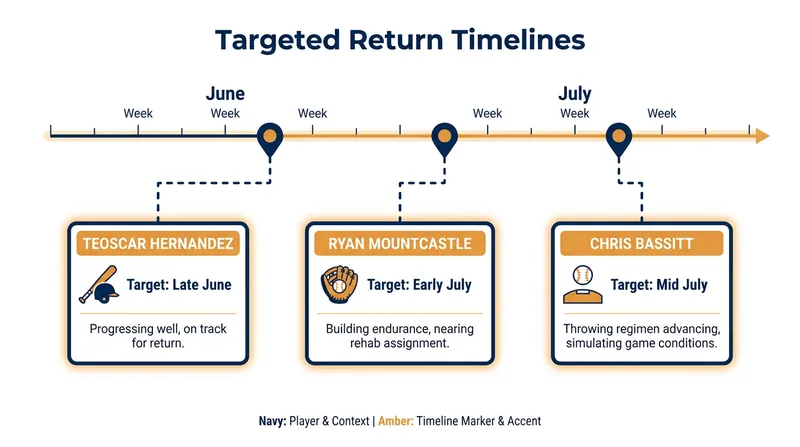 Targeted Return Timelines

June

July

Week

Week

Week

Week

Week

Week

TEOSCAR HERNANDEZ

Target: Late June

Progressing well, on track for return.

RYAN MOUNTCASTLE

Target: Early July

Building endurance, nearing rehab assignment.

CHRIS BASSITT

Target: Mid July

Throwing regimen advancing, simulating game conditions.

Navy: Player & Context | Amber: Timeline Marker & Accent